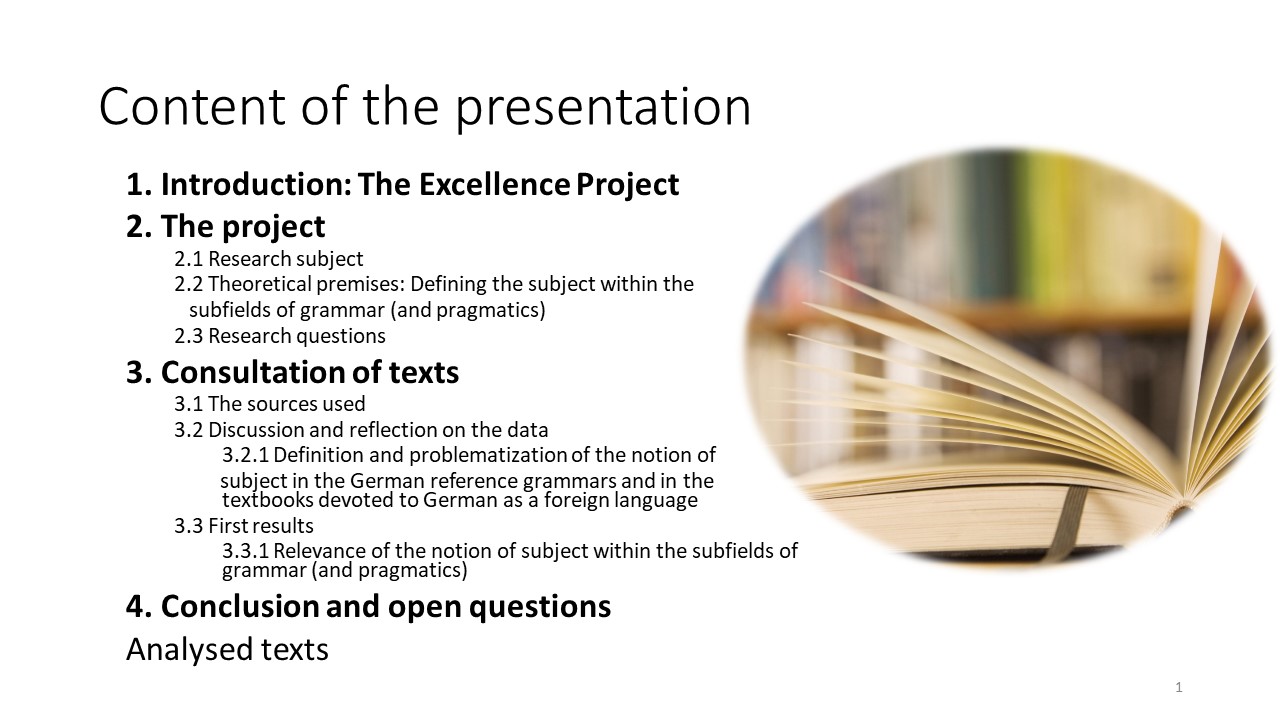 Content of the presentation

1. Introduction: The Excellence Project
2. The project
2.1 Research subject
2.2 Theoretical premises: Defining the subject within the subfields of grammar (and pragmatics)
2.3 Research questions
3. Consultation of texts
3.1 The sources used
3.2 Discussion and reflection on the data
3.2.1 Definition and problematization of the notion of subject in the German reference grammars and in the textbooks devoted to German as a foreign language
3.3 First results
3.3.1 Relevance of the notion of subject within the subfields of grammar (and pragmatics)
4. Conclusion and open questions
Analysed texts

1